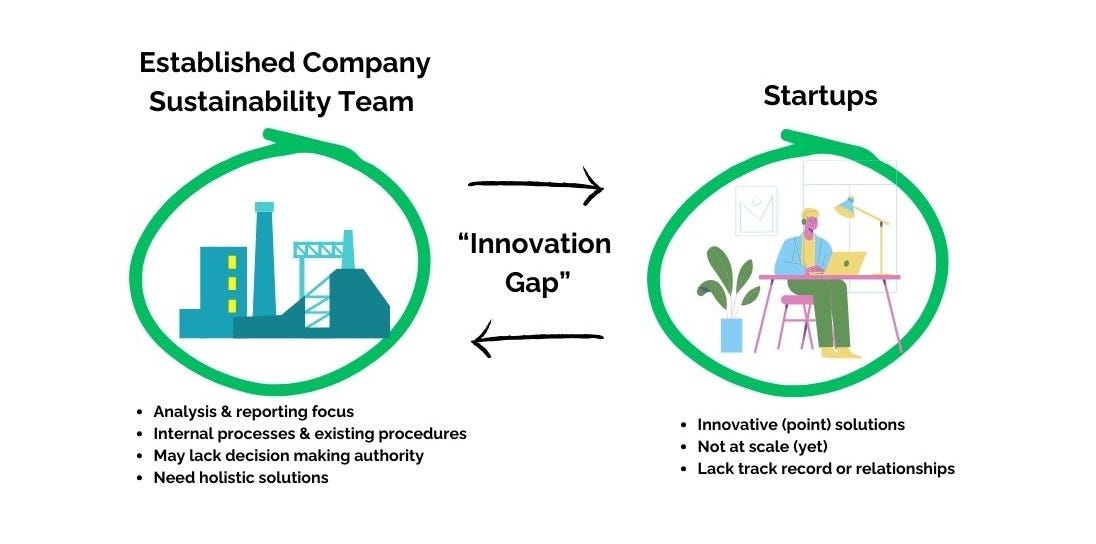 Established Company Sustainability Team

“Innovation Gap”

Startups

- Analysis & reporting focus
- Internal processes & existing procedures
- May lack decision making authority
- Need holistic solutions

- Innovative (point) solutions
- Not at scale (yet)
- Lack track record or relationships